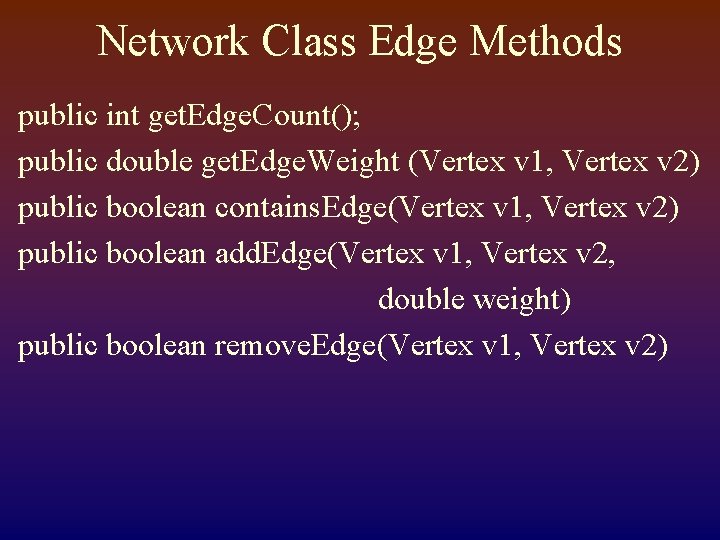 Network Class Edge Methods

public int getEdgeCount();

public double getEdgeWeight (Vertex v1, Vertex v2)

public boolean containsEdge(Vertex v1, Vertex v2)

public boolean addEdge(Vertex v1, Vertex v2, double weight)

public boolean removeEdge(Vertex v1, Vertex v2)